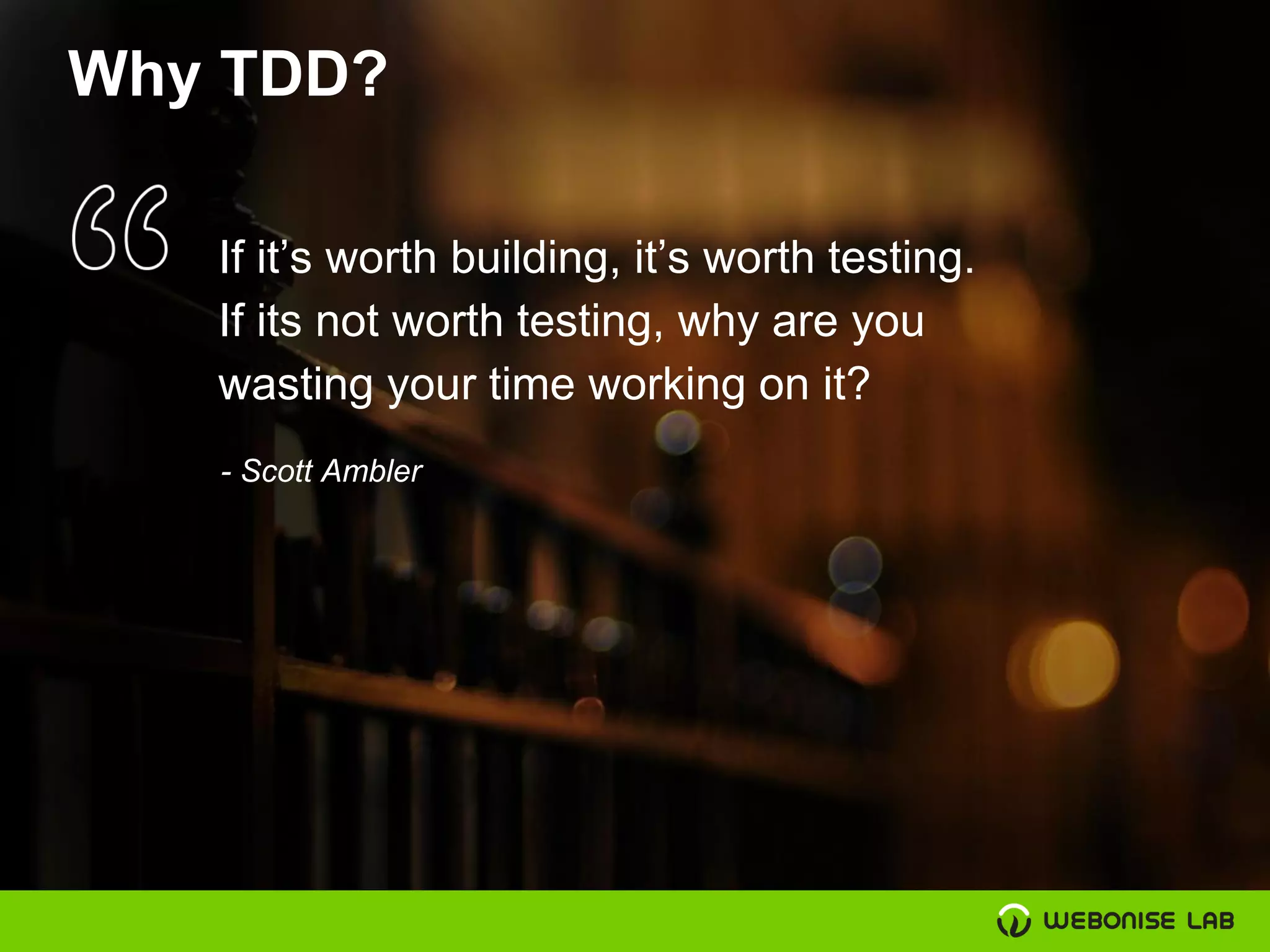 Why TDD?

“

If it’s worth building, it’s worth testing. If its not worth testing, why are you wasting your time working on it?

- Scott Ambler

WEBONISE LAB